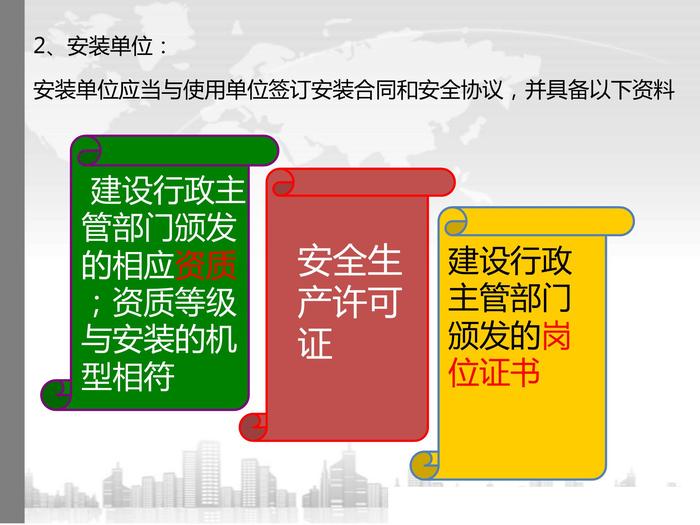 2、安装单位：

安装单位应当与使用单位签订安装合同和安全协议，并具备以下资料

建设行政主管部门颁发的相应资质；资质等级与安装的机型相符

安全生产许可证

建设行政主管部门颁发的岗位证书